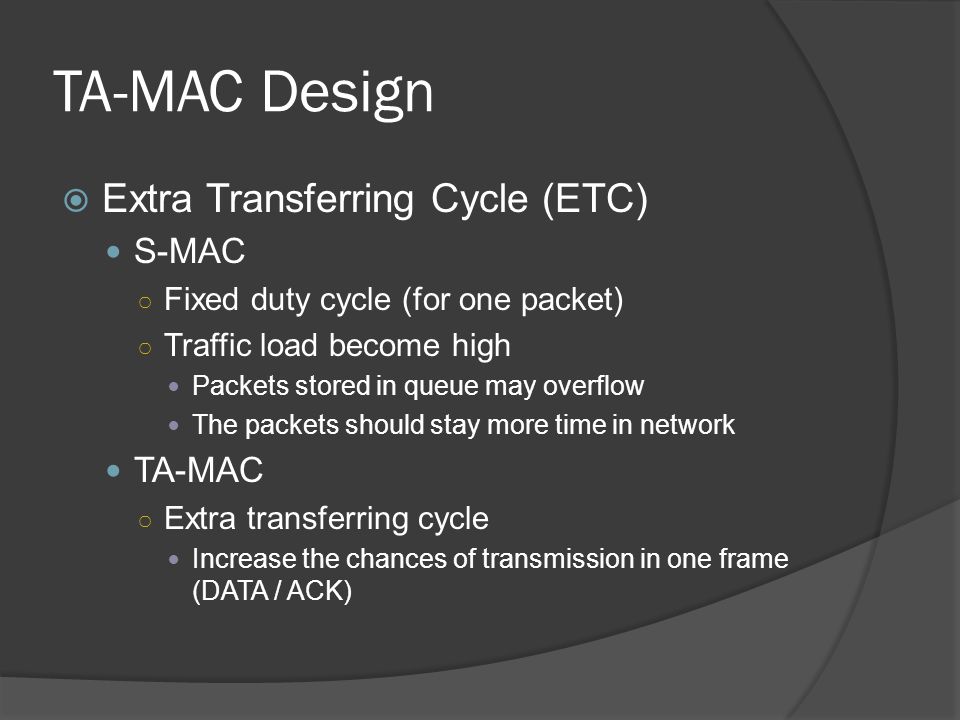 TA-MAC Design

Extra Transferring Cycle (ETC)

S-MAC

Fixed duty cycle (for one packet)

Traffic load become high

Packets stored in queue may overflow

The packets should stay more time in network

TA-MAC

Extra transferring cycle

Increase the chances of transmission in one frame (DATA / ACK)